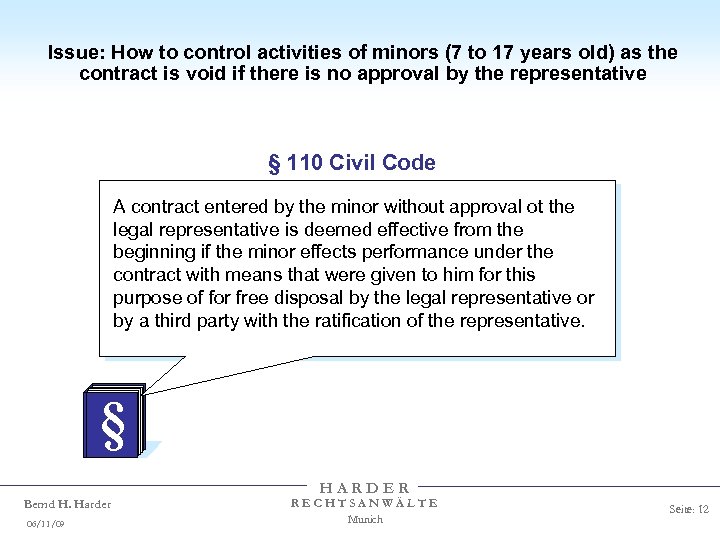 Issue: How to control activities of minors (7 to 17 years old) as the contract is void if there is no approval by the representative

§ 110 Civil Code

A contract entered by the minor without approval ot the legal representative is deemed effective from the beginning if the minor effects performance under the contract with means that were given to him for this purpose of for free disposal by the legal representative or by a third party with the ratification of the representative.

§

Bernd H. Harder
06/11/09

HARDER
RECHTSANWÄLTE
Munich

Seite: 12